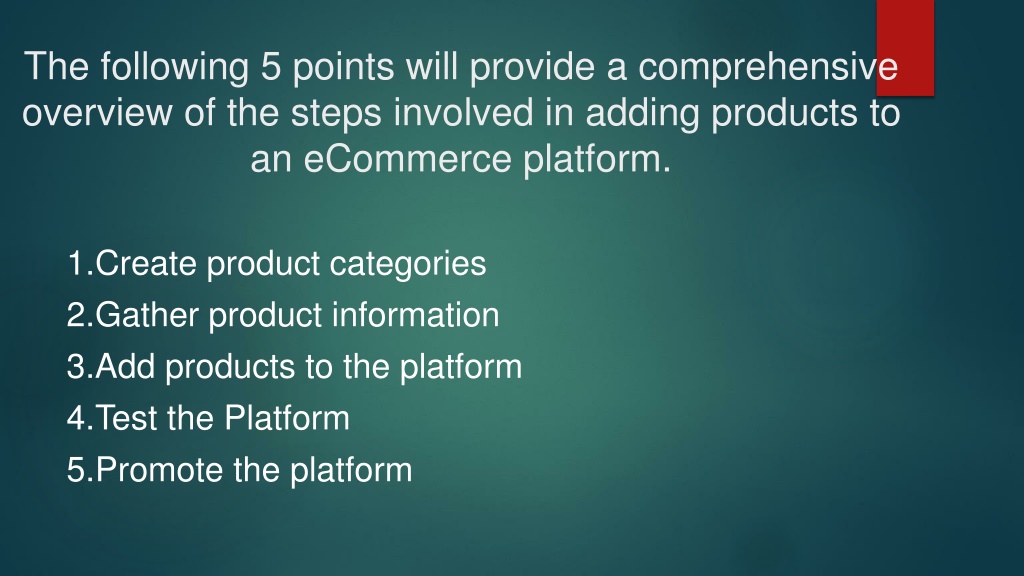 The following 5 points will provide a comprehensive overview of the steps involved in adding products to an eCommerce platform.

1.Create product categories
2.Gather product information
3.Add products to the platform
4.Test the Platform
5.Promote the platform